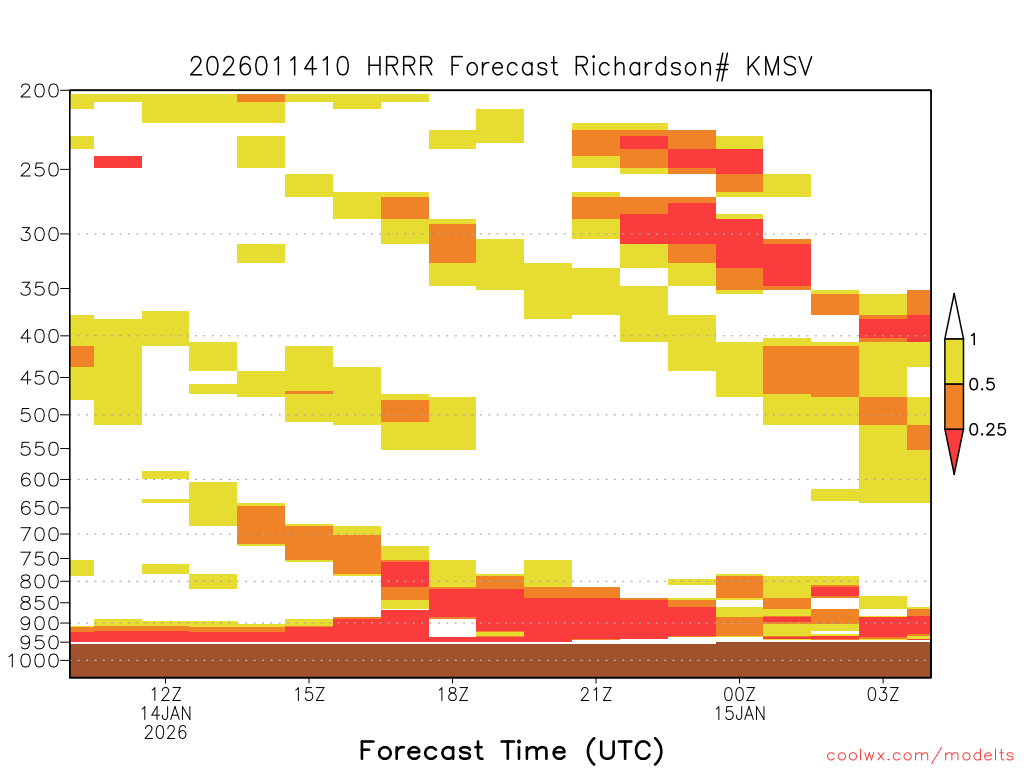 2026011410 HRRR Forecast Richardson# KMSV

200
250
300
350
400
450
500
550
600
650
700
750
800
850
900
950
1000

1
0.5
0.25

12Z
14JAN
2026
15Z
18Z
21Z
00Z
15JAN
03Z

Forecast Time (UTC)

coolwx.com/modelts